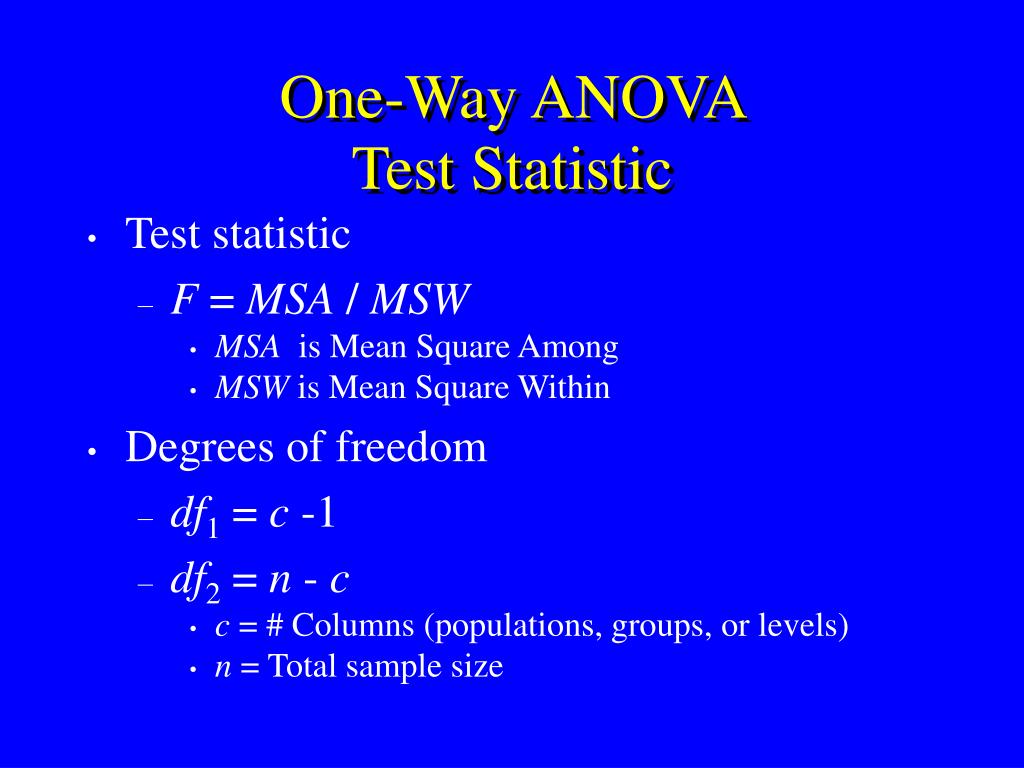 One-Way ANOVA
Test Statistic

• Test statistic
– $F = MSA / MSW$
• $MSA$ is Mean Square Among
• $MSW$ is Mean Square Within

• Degrees of freedom
– $df_1 = c - 1$
– $df_2 = n - c$
• $c$ = # Columns (populations, groups, or levels)
• $n$ = Total sample size